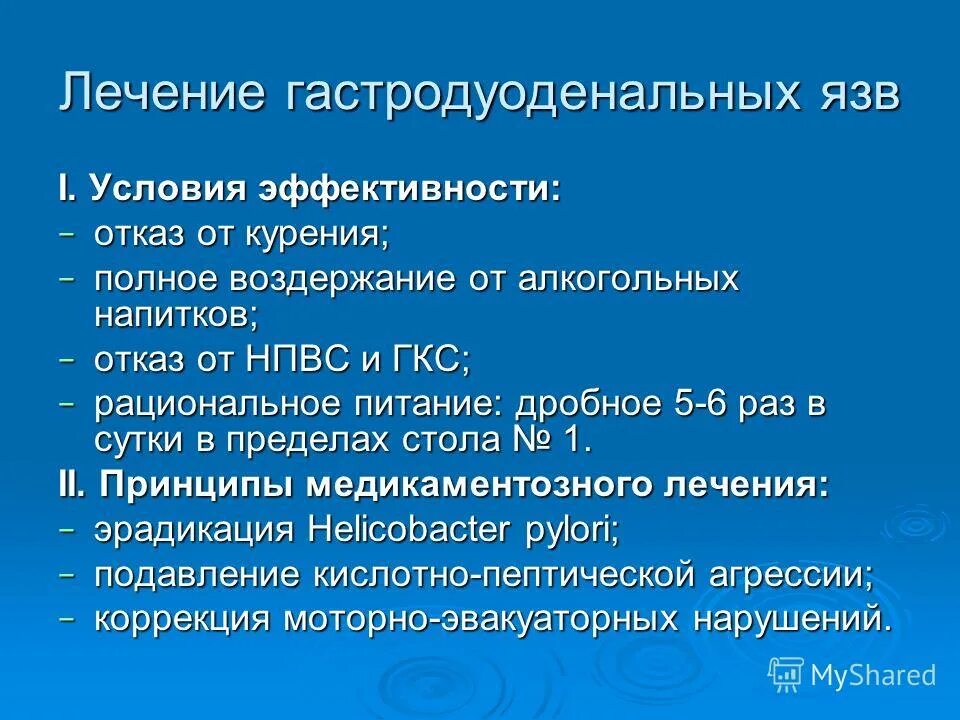 Лечение гастродуоденальных язв

I. Условия эффективности:
– отказ от курения;
– полное воздержание от алкогольных напитков;
– отказ от НПВС и ГКС;
– рациональное питание: дробное 5-6 раз в сутки в пределах стола № 1.
II. Принципы медикаментозного лечения:
– эрадикация Helicobacter pylori;
– подавление кислотно-пептической агрессии;
– коррекция моторно-эвакуаторных нарушений.

MyShared